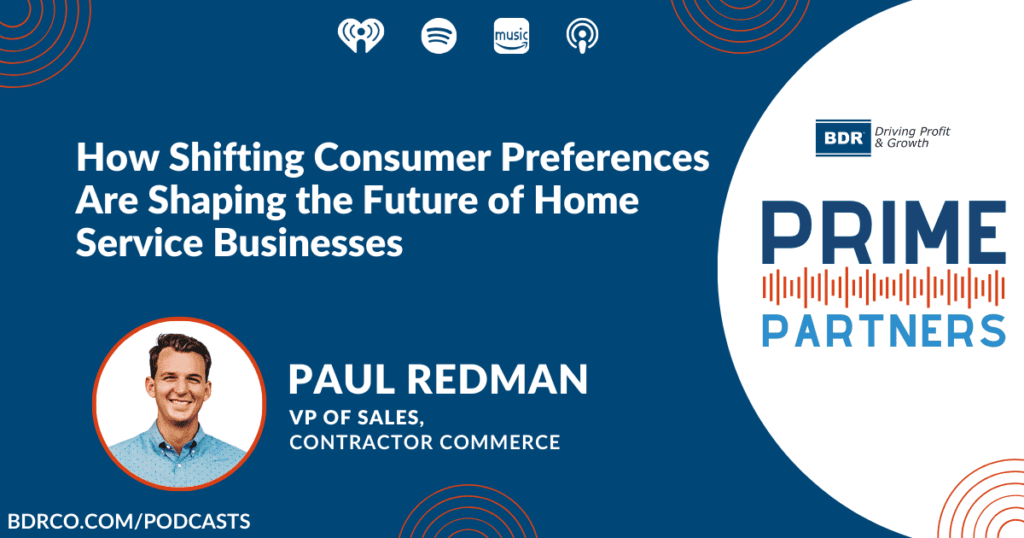 music

How Shifting Consumer Preferences Are Shaping the Future of Home Service Businesses

BDR Driving Profit & Growth

PRIME PARTNERS

PAUL REDMAN
VP OF SALES, CONTRACTOR COMMERCE

BDRCO.COM/PODCASTS